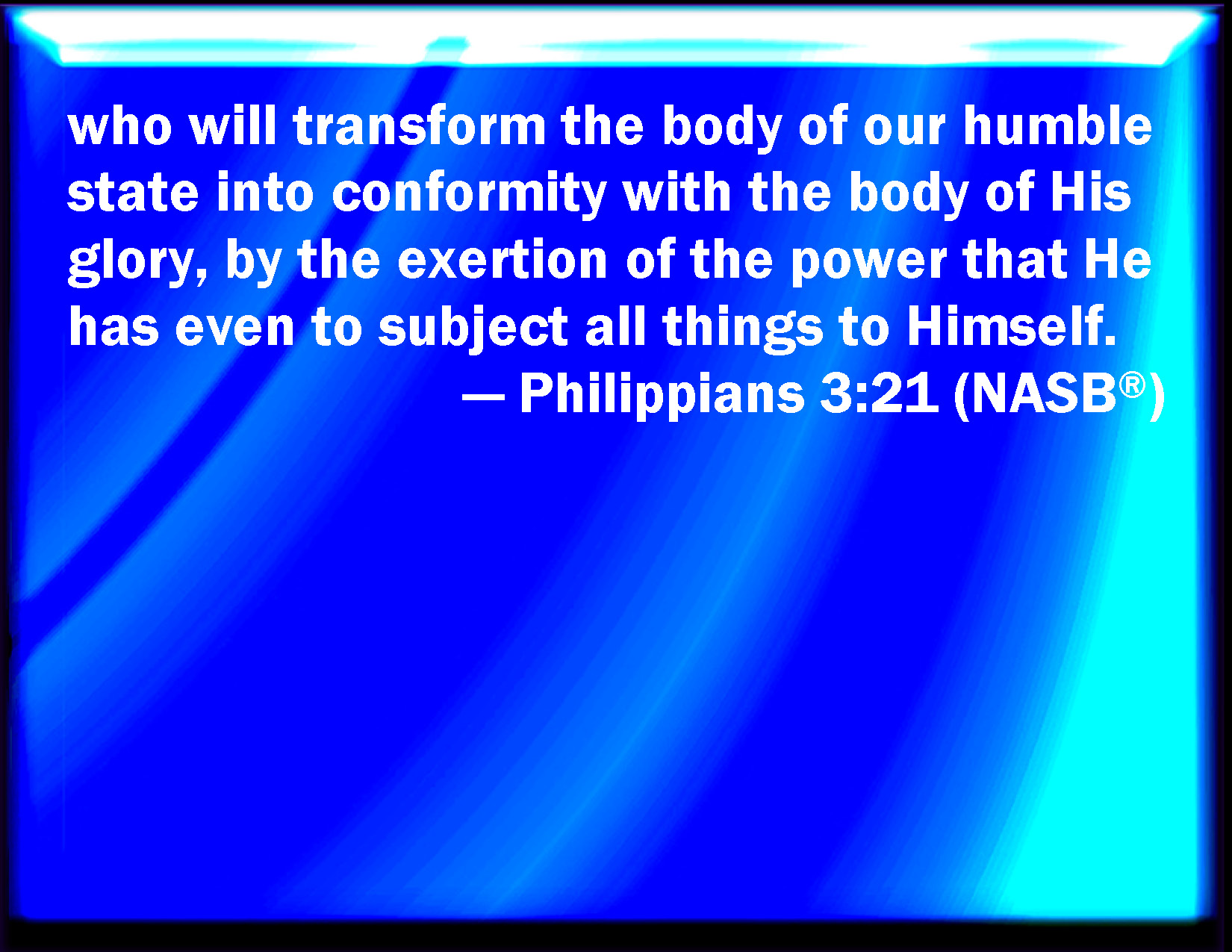 who will transform the body of our humble state into conformity with the body of His glory, by the exertion of the power that He has even to subject all things to Himself.

— Philippians 3:21 (NASB®)